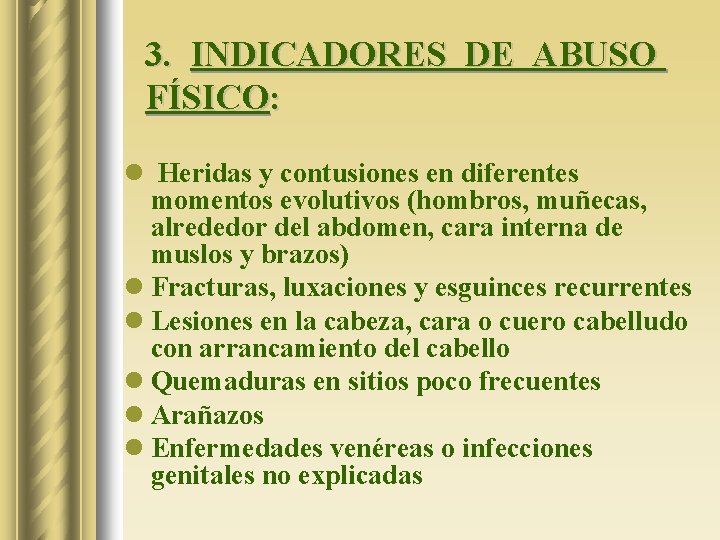 3. INDICADORES DE ABUSO FÍSICO:

- Heridas y contusiones en diferentes momentos evolutivos (hombros, muñecas, alrededor del abdomen, cara interna de muslos y brazos)
- Fracturas, luxaciones y esguinces recurrentes
- Lesiones en la cabeza, cara o cuero cabelludo con arrancamiento del cabello
- Quemaduras en sitios poco frecuentes
- Arañazos
- Enfermedades venéreas o infecciones genitales no explicadas